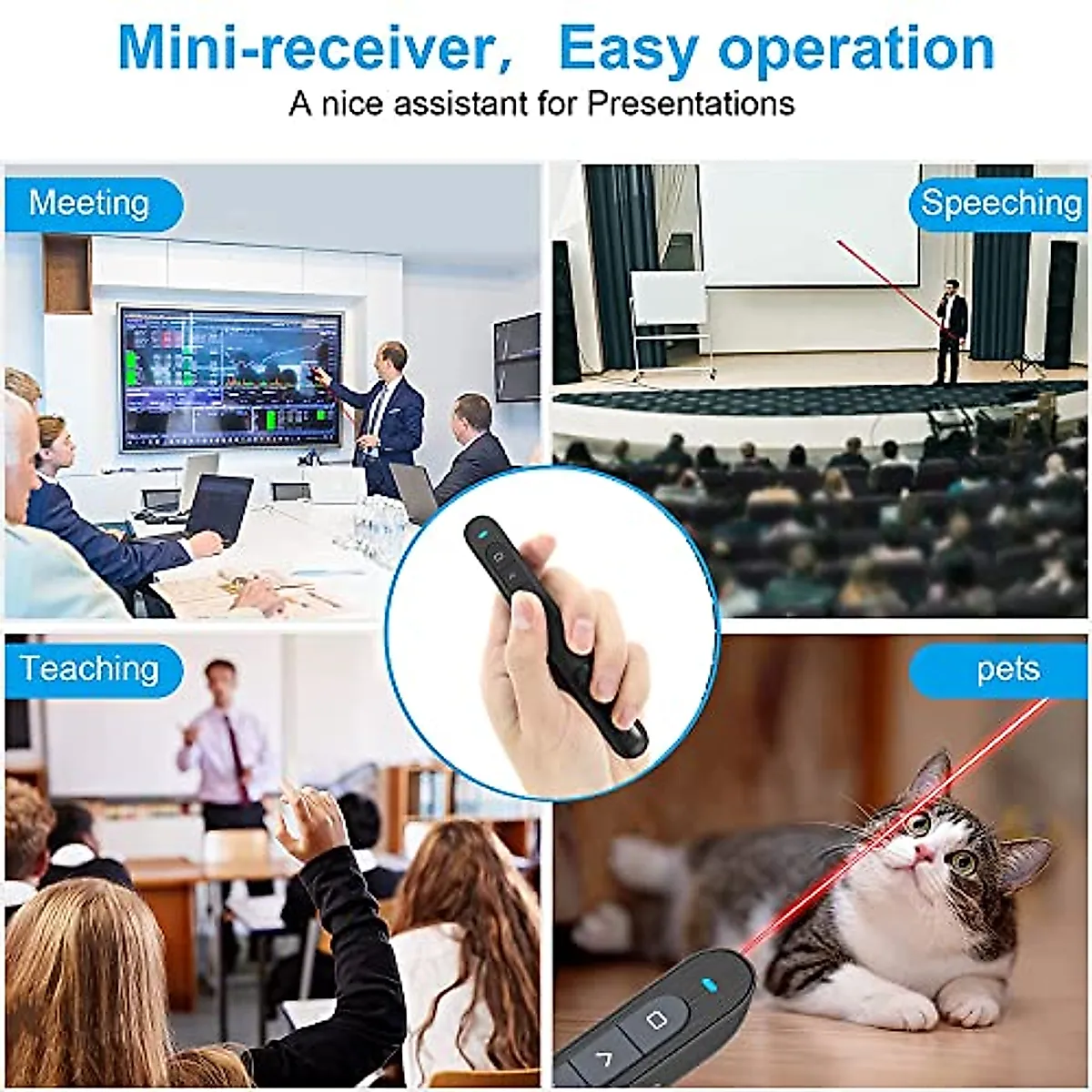 Mini-receiver, Easy operation
A nice assistant for Presentations

Meeting

Speeching

Teaching

pets